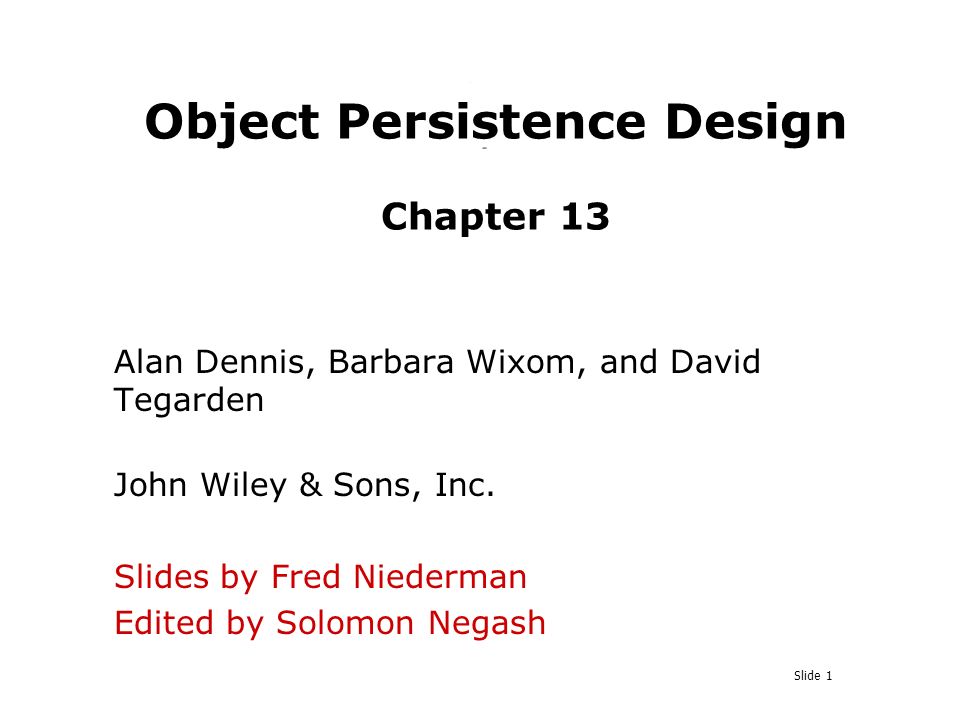 Object Persistence Design

Chapter 13

Alan Dennis, Barbara Wixom, and David Tegarden

John Wiley & Sons, Inc.

Slides by Fred Niederman
Edited by Solomon Negash

Slide 1